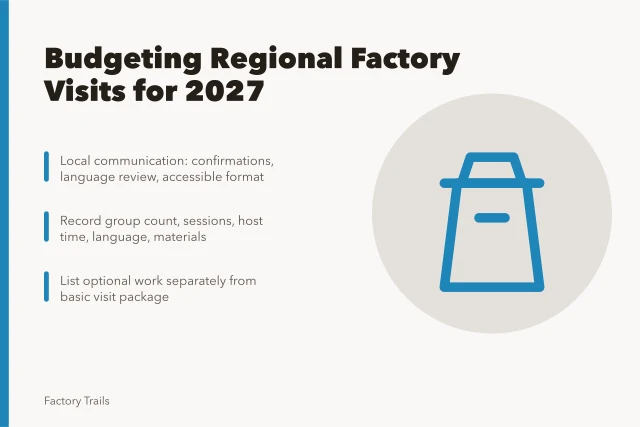 Budgeting Regional Factory Visits for 2027

Local communication: confirmations, language review, accessible format

Record group count, sessions, host time, language, materials

List optional work separately from basic visit package

Factory Trails